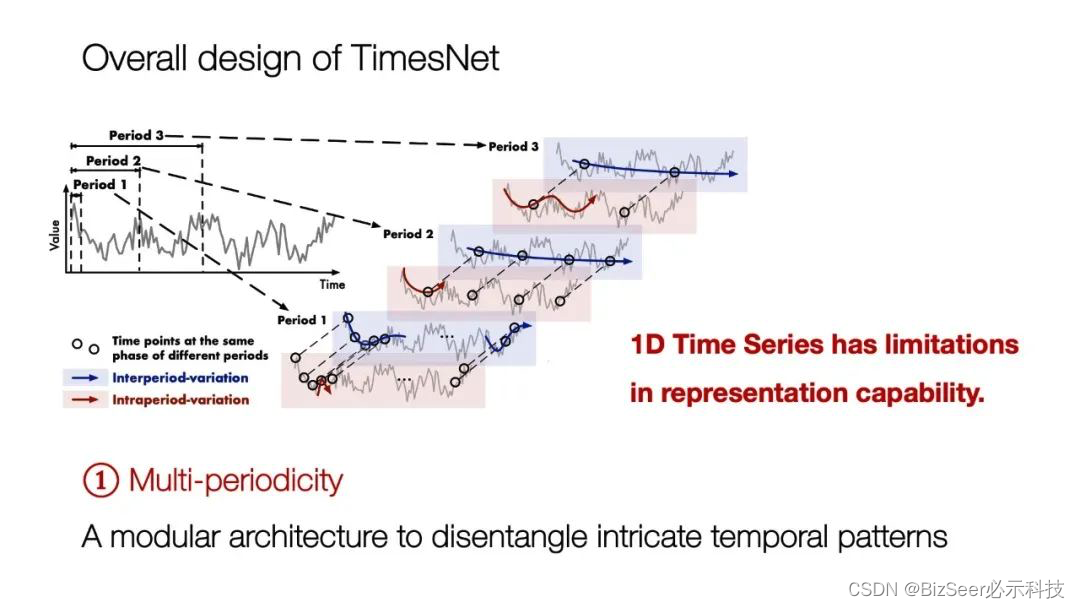 Overall design of TimesNet

Period 3
Period 2
Period 1
Value
Time

Period 3
Period 2
Period 1

Time points at the same phase of different periods
Interperiod-variation
Intraperiod-variation

1D Time Series has limitations in representation capability.

① Multi-periodicity

A modular architecture to disentangle intricate temporal patterns

CSDN @BizSeer必示科技